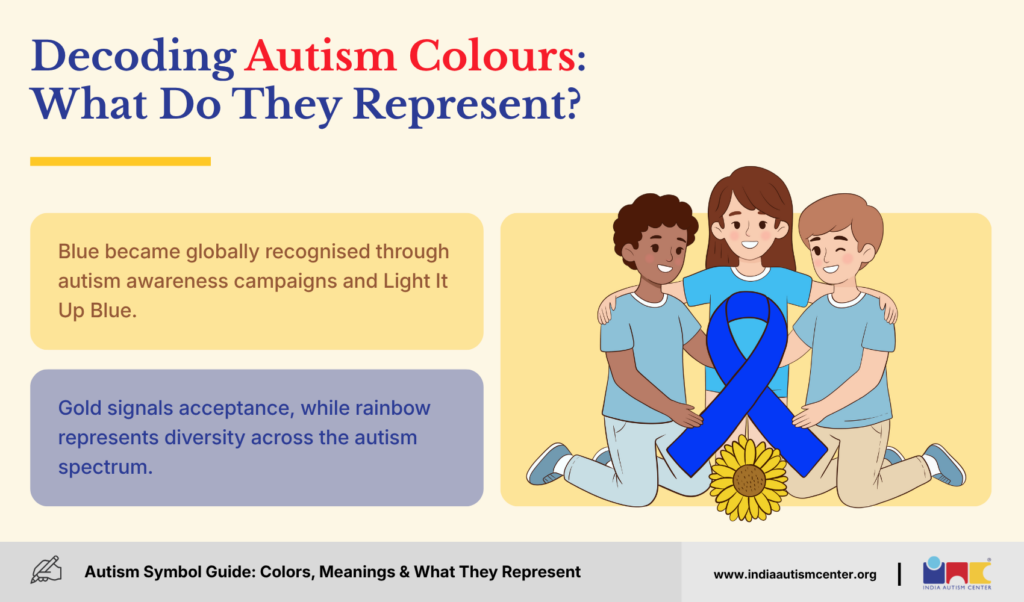 Decoding Autism Colours: What Do They Represent?

Blue became globally recognised through autism awareness campaigns and Light It Up Blue.

Gold signals acceptance, while rainbow represents diversity across the autism spectrum.

Autism Symbol Guide: Colors, Meanings & What They Represent

www.indiaautismcenter.org

INDIA AUTISM CENTER